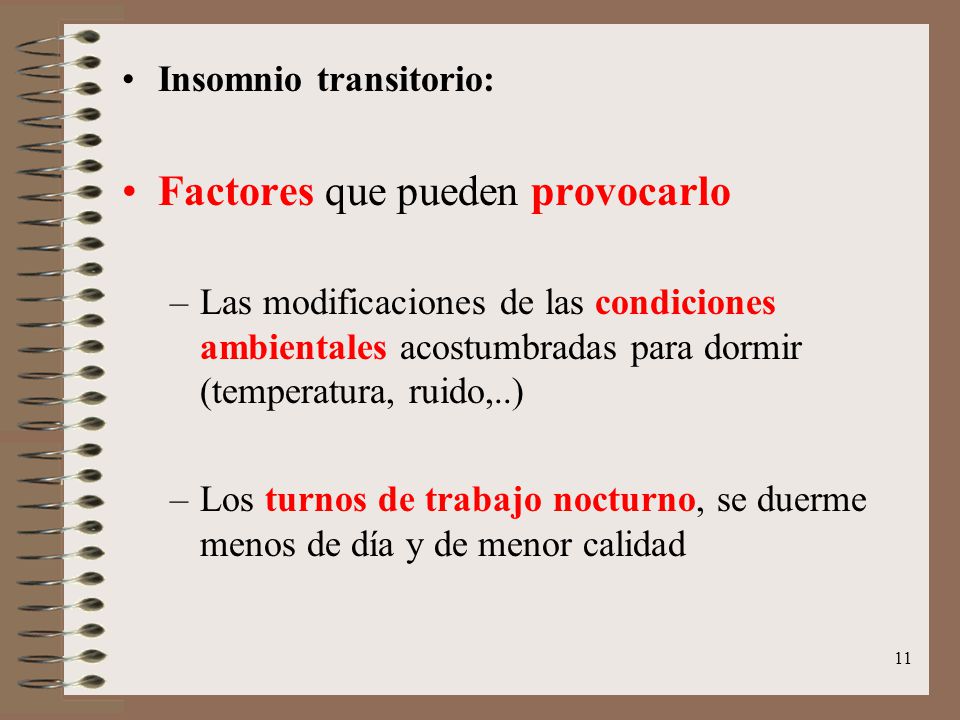 • Insomnio transitorio:

• Factores que pueden provocarlo

– Las modificaciones de las condiciones ambientales acostumbradas para dormir (temperatura, ruido,..)

– Los turnos de trabajo nocturno, se duerme menos de día y de menor calidad

11